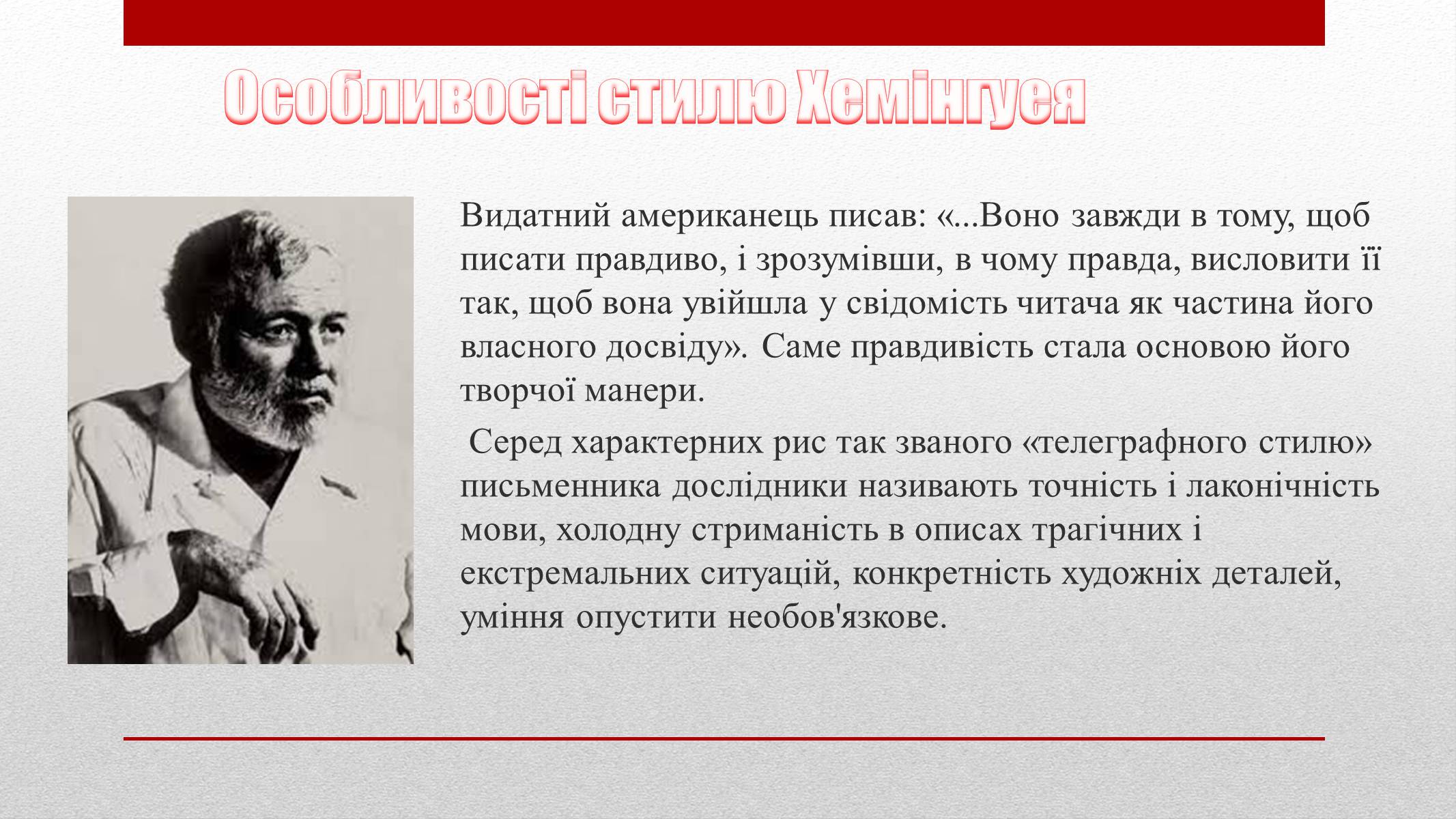 Особливості стилю Хемінгуея

Видатний американець писав: «...Воно завжди в тому, щоб писати правдиво, і зрозумівши, в чому правда, висловити її так, щоб вона увійшла у свідомість читача як частина його власного досвіду». Саме правдивість стала основою його творчої манери.

Серед характерних рис так званого «телеграфного стилю» письменника дослідники називають точність і лаконічність мови, холодну стриманість в описах трагічних і екстремальних ситуацій, конкретність художніх деталей, уміння опустити необов'язкове.